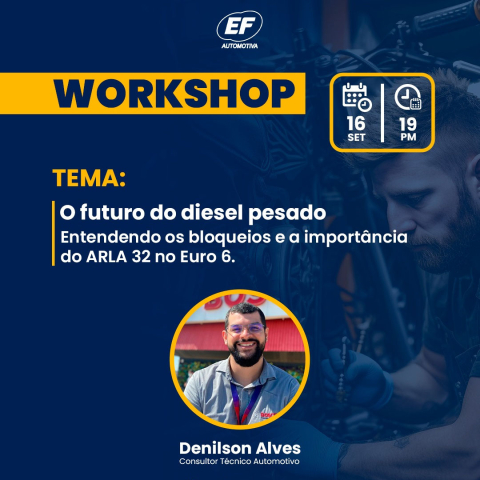 EF
AUTOMOTIVA

WORKSHOP

16
SET

19
PM

TEMA:

O futuro do diesel pesado
Entendendo os bloqueios e a importância do ARLA 32 no Euro 6.

Denilson Alves
Consultor Técnico Automotivo